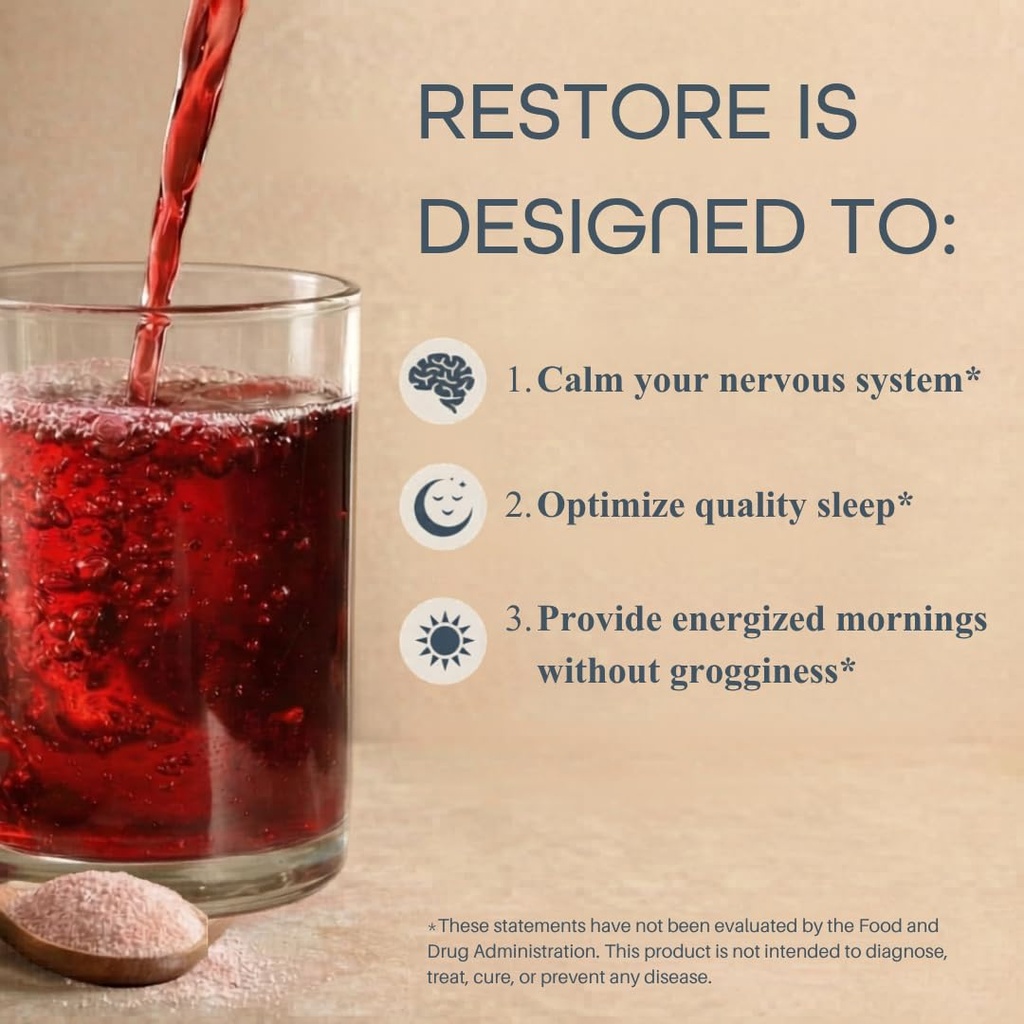 RESTORE IS DESIGNED TO:

1. Calm your nervous system*

2. Optimize quality sleep*

3. Provide energized mornings without grogginess*

*These statements have not been evaluated by the Food and Drug Administration. This product is not intended to diagnose, treat, cure, or prevent any disease.